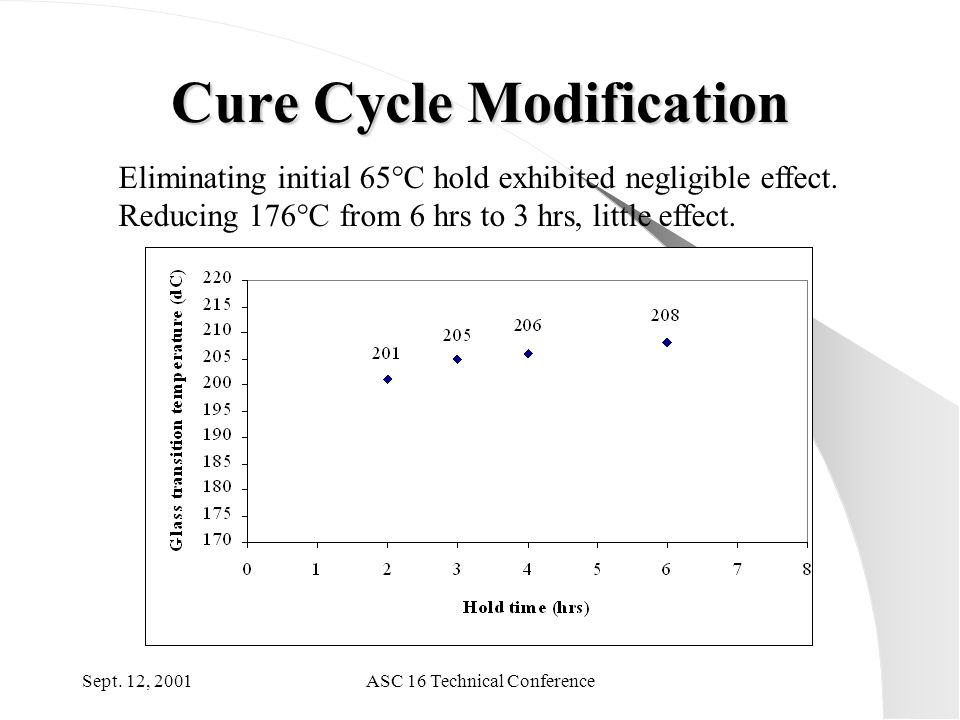 Cure Cycle Modification

Eliminating initial 65°C hold exhibited negligible effect.
Reducing 176°C from 6 hrs to 3 hrs, little effect.

Glass transition temperature (dC)

220
215
210
205
200
195
190
185
180
175
170

201
205
206
208

0 1 2 3 4 5 6 7 8

Hold time (hrs)

Sept. 12, 2001

ASC 16 Technical Conference